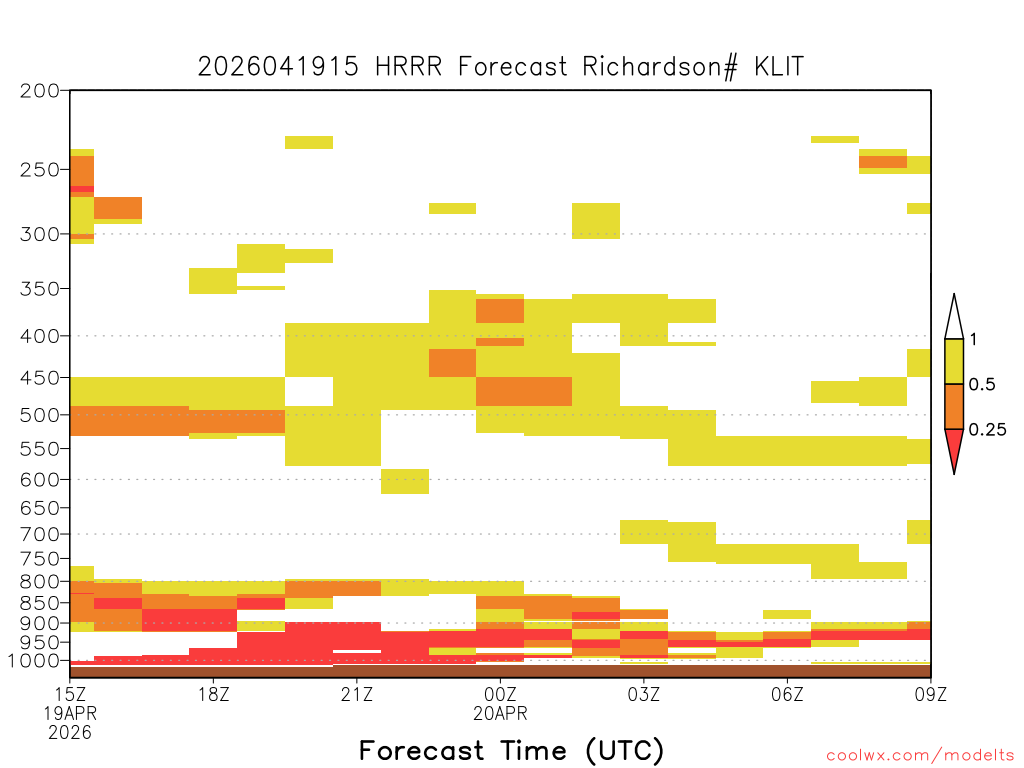 2026041915 HRRR Forecast Richardson# KLIT

200
250
300
350
400
450
500
550
600
650
700
750
800
850
900
950
1000

1
0.5
0.25

15Z
19APR
2026
18Z
21Z
00Z
20APR
03Z
06Z
09Z

Forecast Time (UTC)

coolwx.com/modelts